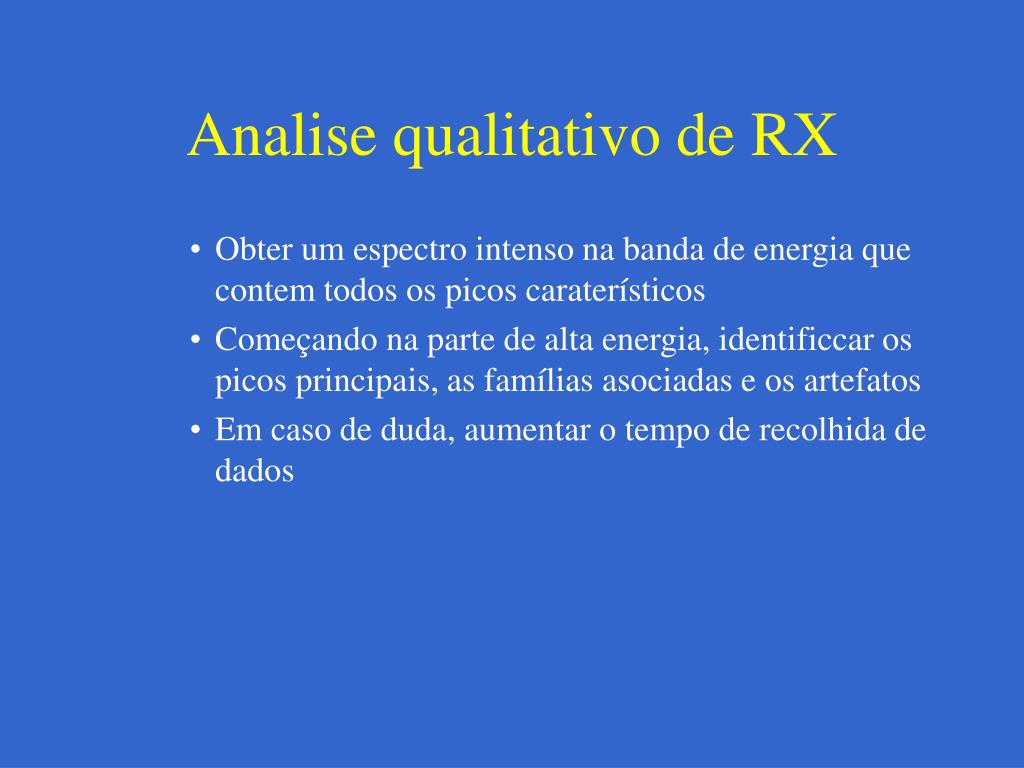 Analise qualitativo de RX

• Obter um espectro intenso na banda de energia que contem todos os picos caraterísticos
• Começando na parte de alta energia, identificcar os picos principais, as famílias asociadas e os artefatos
• Em caso de duda, aumentar o tempo de recolhida de dados